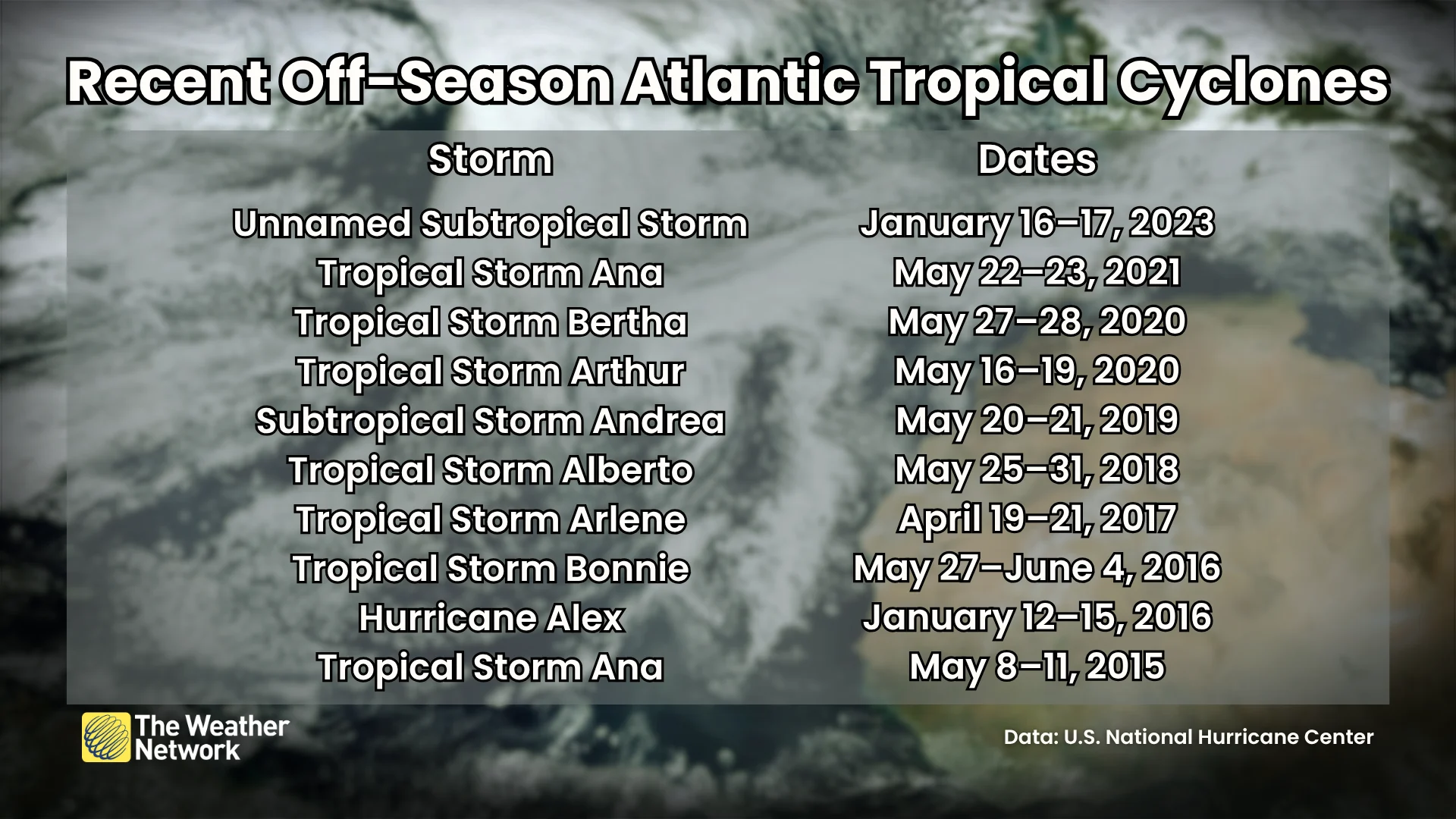 Recent Off-Season Atlantic Tropical Cyclones

| Storm | Dates |
|---|---|
| Unnamed Subtropical Storm | January 16–17, 2023 |
| Tropical Storm Ana | May 22–23, 2021 |
| Tropical Storm Bertha | May 27–28, 2020 |
| Tropical Storm Arthur | May 16–19, 2020 |
| Subtropical Storm Andrea | May 20–21, 2019 |
| Tropical Storm Alberto | May 25–31, 2018 |
| Tropical Storm Arlene | April 19–21, 2017 |
| Tropical Storm Bonnie | May 27–June 4, 2016 |
| Hurricane Alex | January 12–15, 2016 |
| Tropical Storm Ana | May 8–11, 2015 |

The Weather Network

Data: U.S. National Hurricane Center